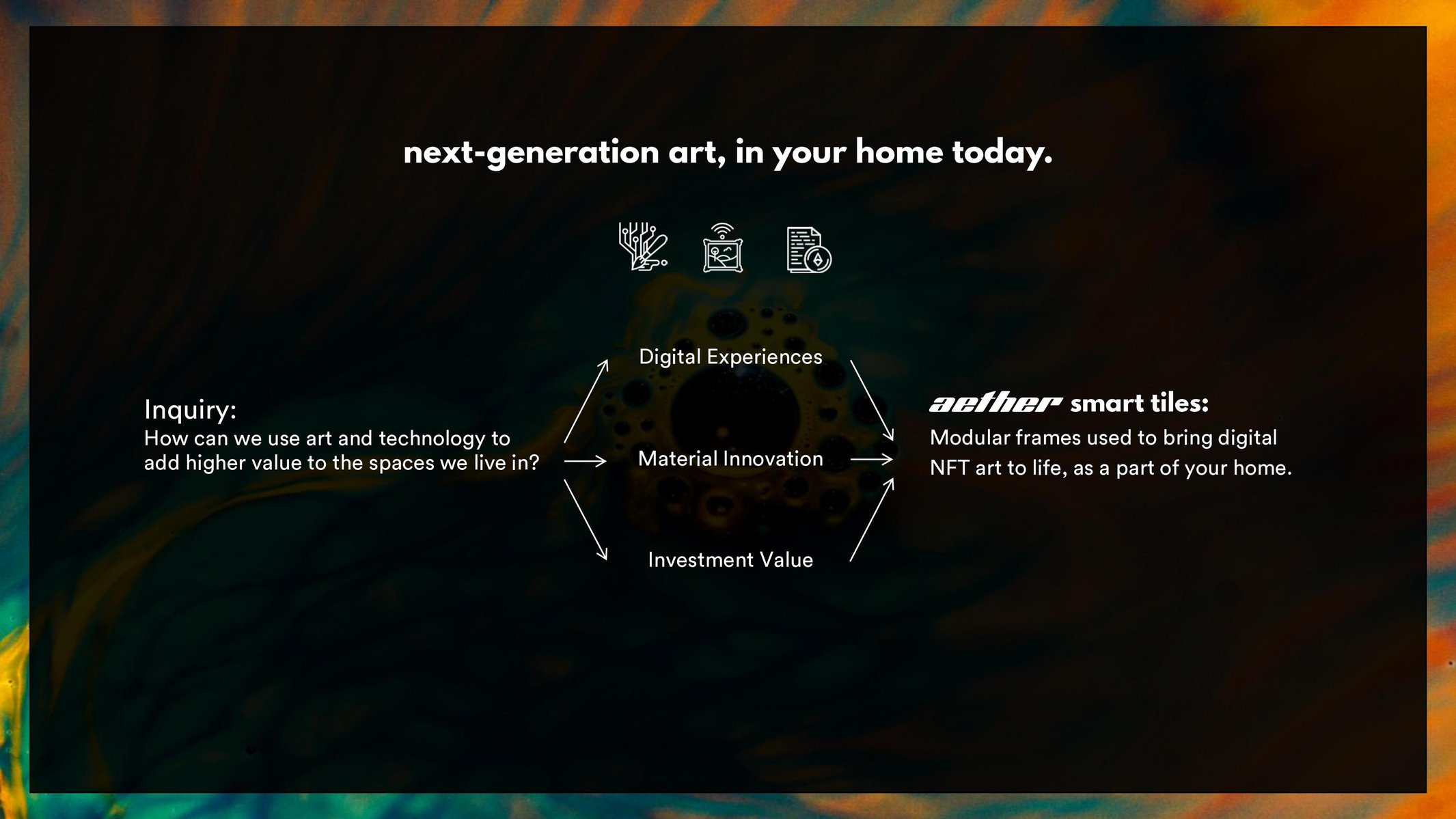 next-generation art, in your home today.

Inquiry:
How can we use art and technology to add higher value to the spaces we live in?

Digital Experiences

Material Innovation

Investment Value

aether smart tiles:
Modular frames used to bring digital NFT art to life, as a part of your home.